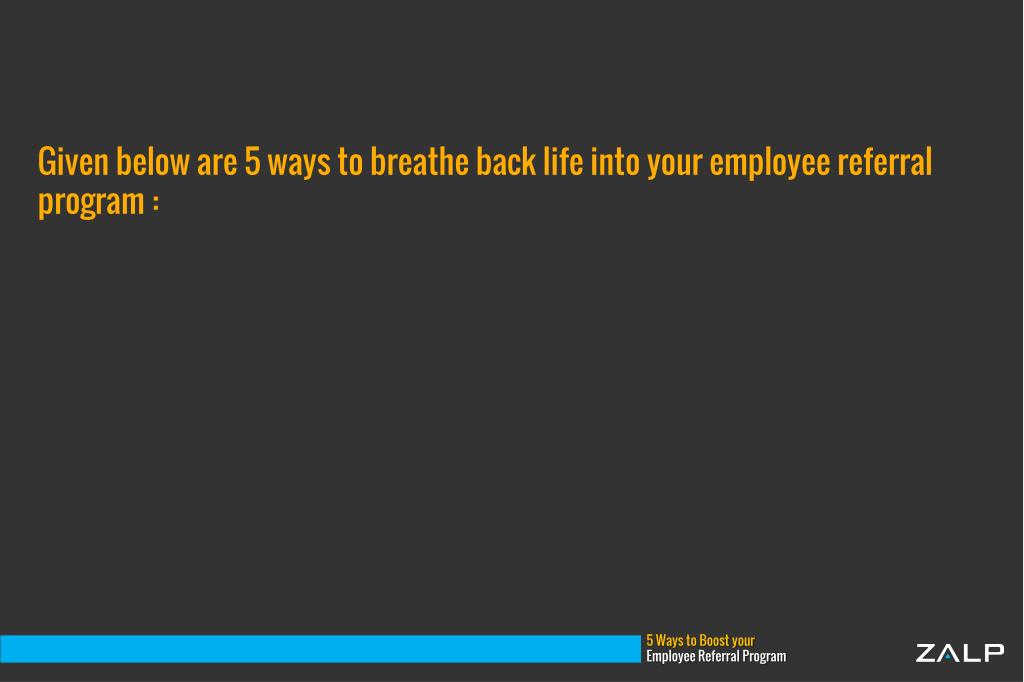 Given below are 5 ways to breathe back life into your employee referral program :

5 Ways to Boost your
Employee Referral Program

ZALP